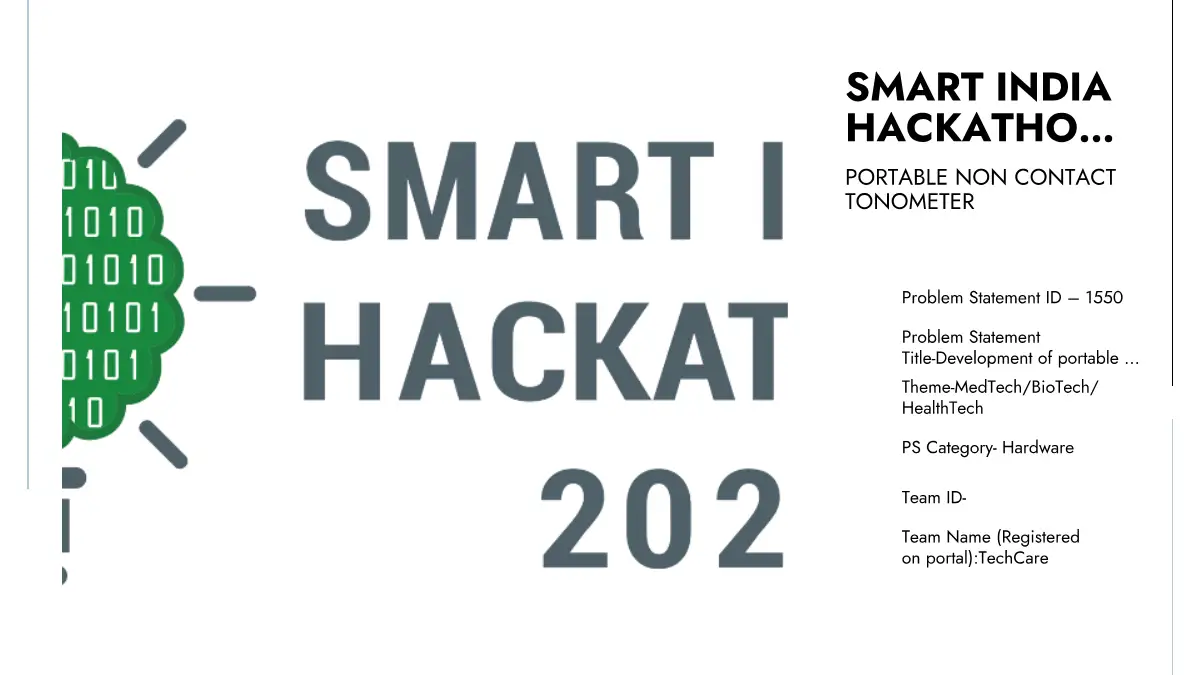 010
1010
01010
10101
0101
10

SMART I
HACKAT
202

SMART INDIA HACKATHO...

PORTABLE NON CONTACT TONOMETER

Problem Statement ID – 1550

Problem Statement Title-Development of portable ...

Theme-MedTech/BioTech/ HealthTech

PS Category- Hardware

Team ID-

Team Name (Registered on portal):TechCare